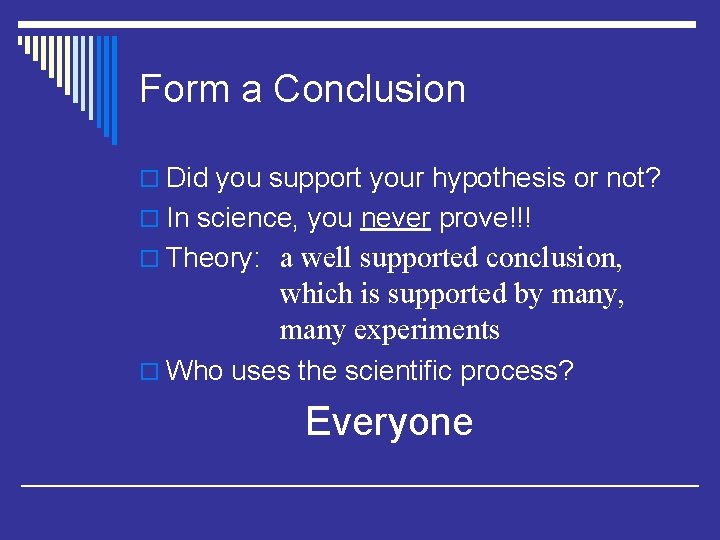 Form a Conclusion

Did you support your hypothesis or not?

In science, you never prove!!!

Theory: a well supported conclusion, which is supported by many, many experiments

Who uses the scientific process?

Everyone